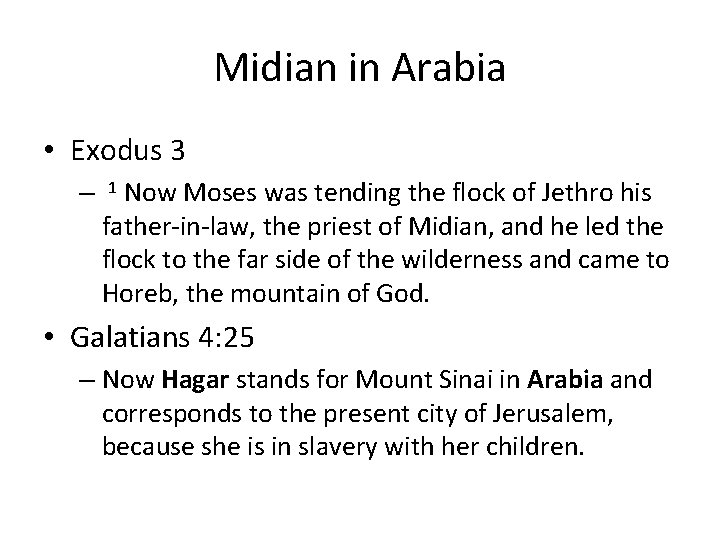 Midian in Arabia

• Exodus 3

– $^1$ Now Moses was tending the flock of Jethro his father-in-law, the priest of Midian, and he led the flock to the far side of the wilderness and came to Horeb, the mountain of God.

• Galatians 4:25

– Now **Hagar** stands for Mount Sinai in **Arabia** and corresponds to the present city of Jerusalem, because she is in slavery with her children.